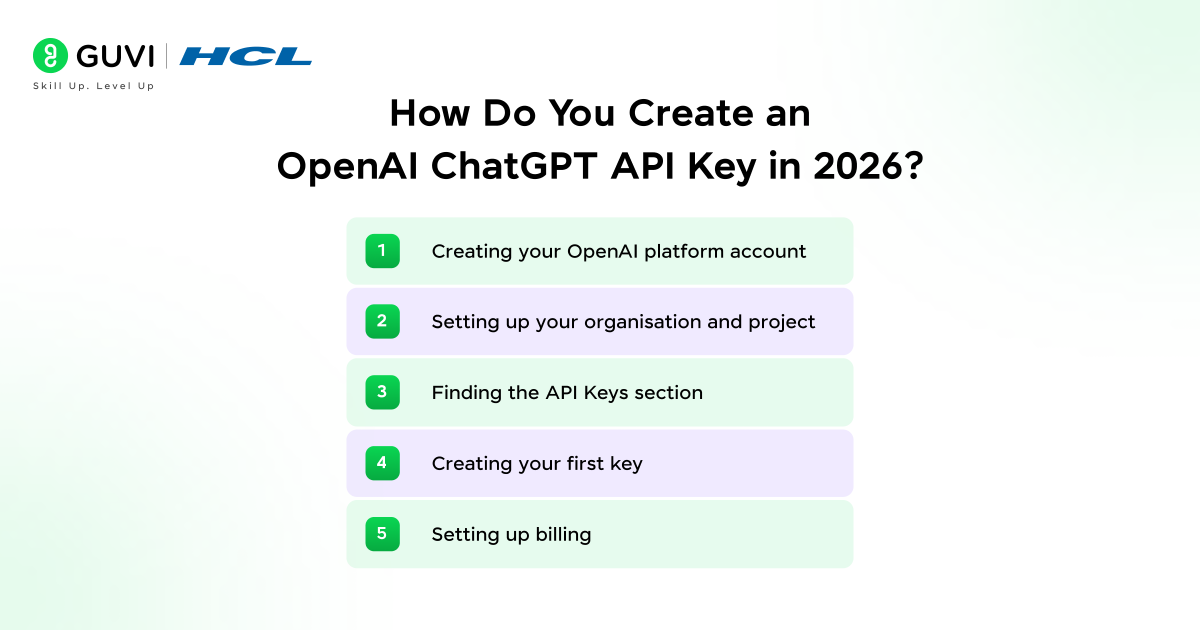 GUVI | HCL
Skill Up. Level Up

How Do You Create an OpenAI ChatGPT API Key in 2026?

1 Creating your OpenAI platform account

2 Setting up your organisation and project

3 Finding the API Keys section

4 Creating your first key

5 Setting up billing